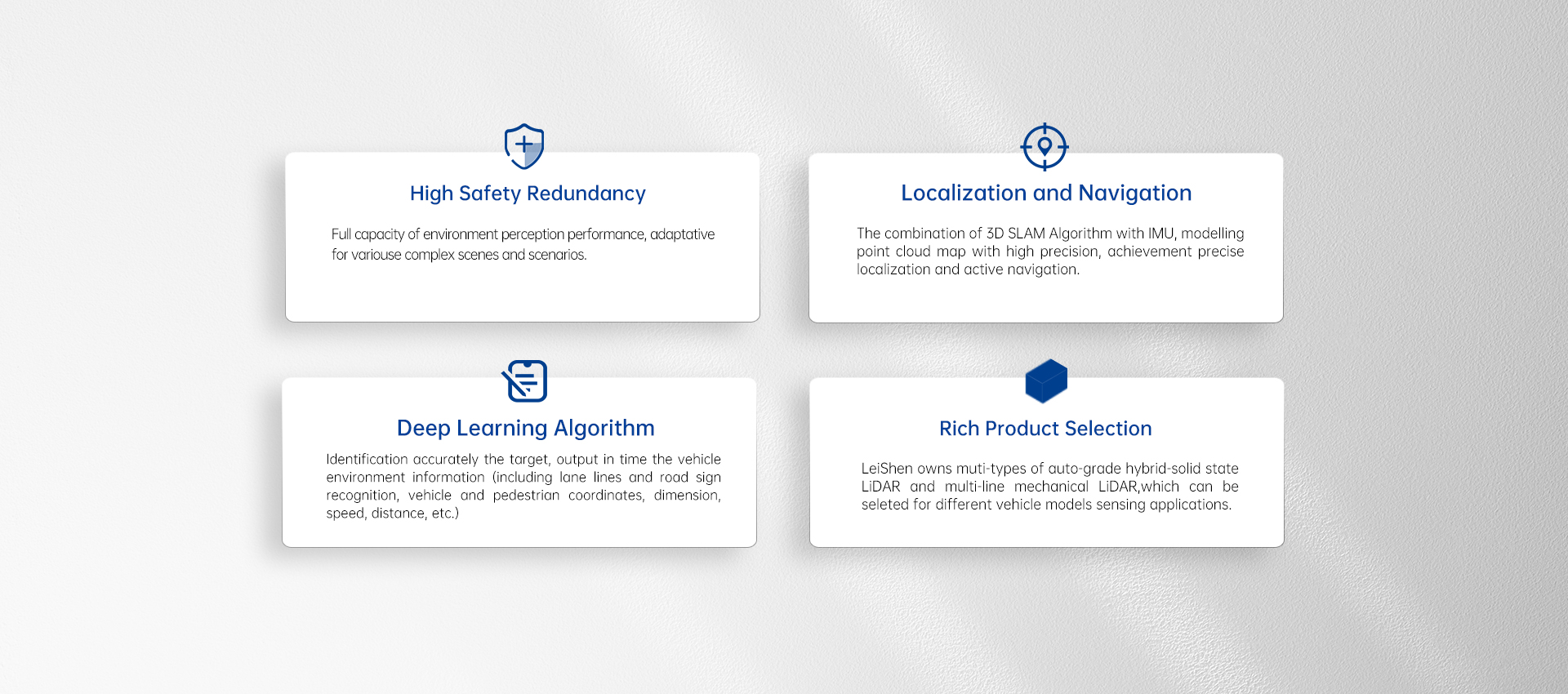 High Safety Redundancy

Full capacity of environment perception performance, adaptative for variouse complex scenes and scenarios.

Localization and Navigation

The combination of 3D SLAM Algorithm with IMU, modelling point cloud map with high precision, achievement precise localization and active navigation.

Deep Learning Algorithm

Identification accurately the target, output in time the vehicle environment information (including lane lines and road sign recognition, vehicle and pedestrian coordinates, dimension, speed, distance, etc.)

Rich Product Selection

LeiShen owns muti-types of auto-grade hybrid-solid state LiDAR and multi-line mechanical LiDAR,which can be seleted for different vehicle models sensing applications.